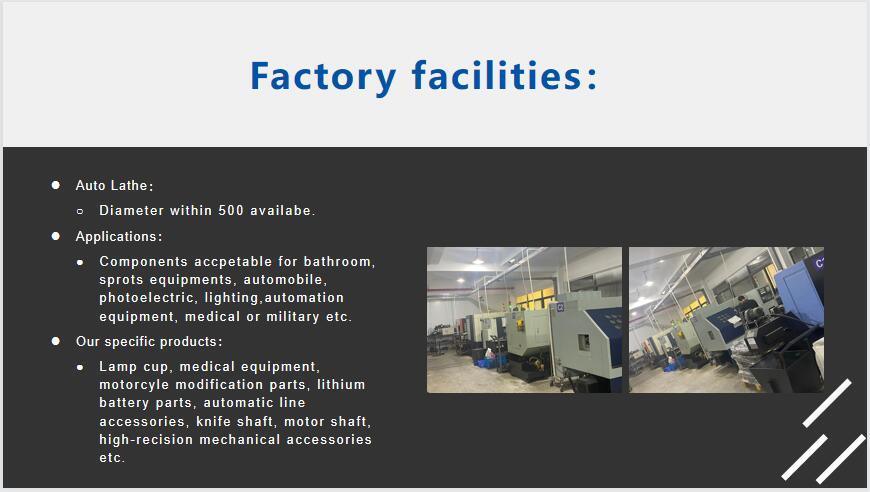 Factory facilities:

- Auto Lathe:
  - Diameter within 500 availabe.
- Applications:
  - Components accpetable for bathroom, sprots equipments, automobile, photoelectric, lighting,automation equipment, medical or military etc.
- Our specific products:
  - Lamp cup, medical equipment, motorcyle modification parts, lithium battery parts, automatic line accessories, knife shaft, motor shaft, high-recision mechanical accessories etc.